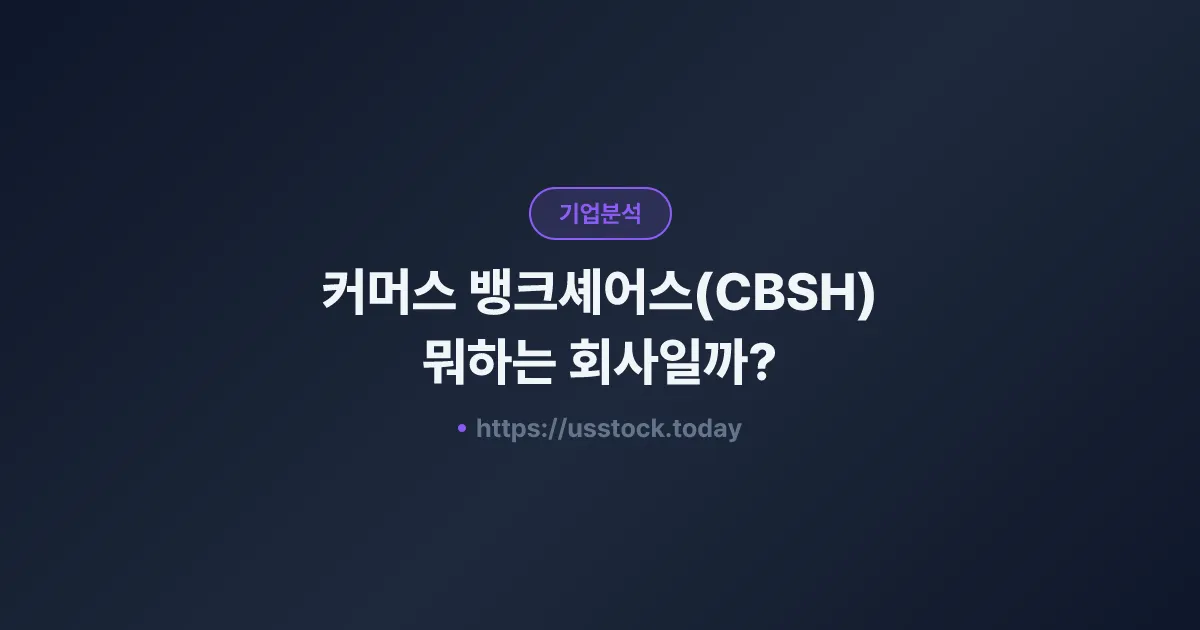 기업분석

커머스 뱅크셰어스(CBSH) 뭐하는 회사일까?

• https://usstock.today